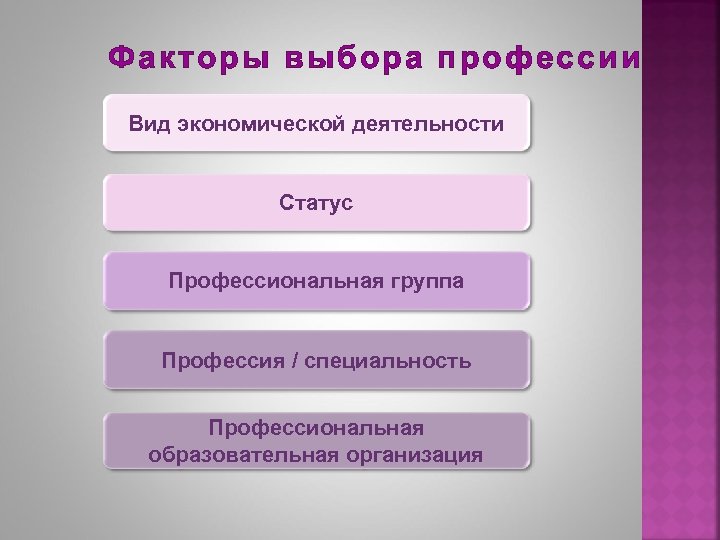 Факторы выбора профессии

Вид экономической деятельности

Статус

Профессиональная группа

Профессия / специальность

Профессиональная образовательная организация